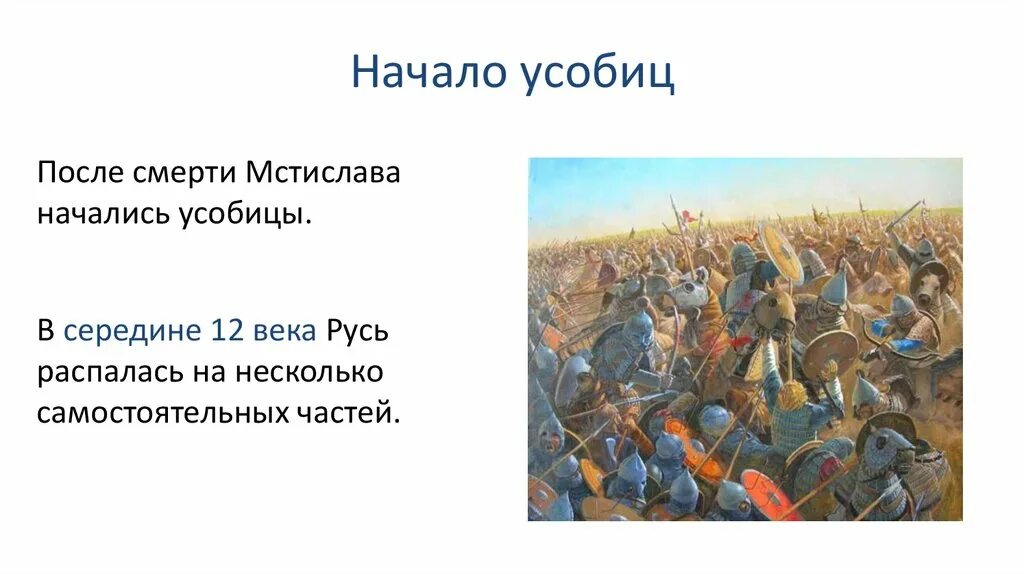 Начало усобиц

После смерти Мстислава начались усобицы.

В середине 12 века Русь распалась на несколько самостоятельных частей.